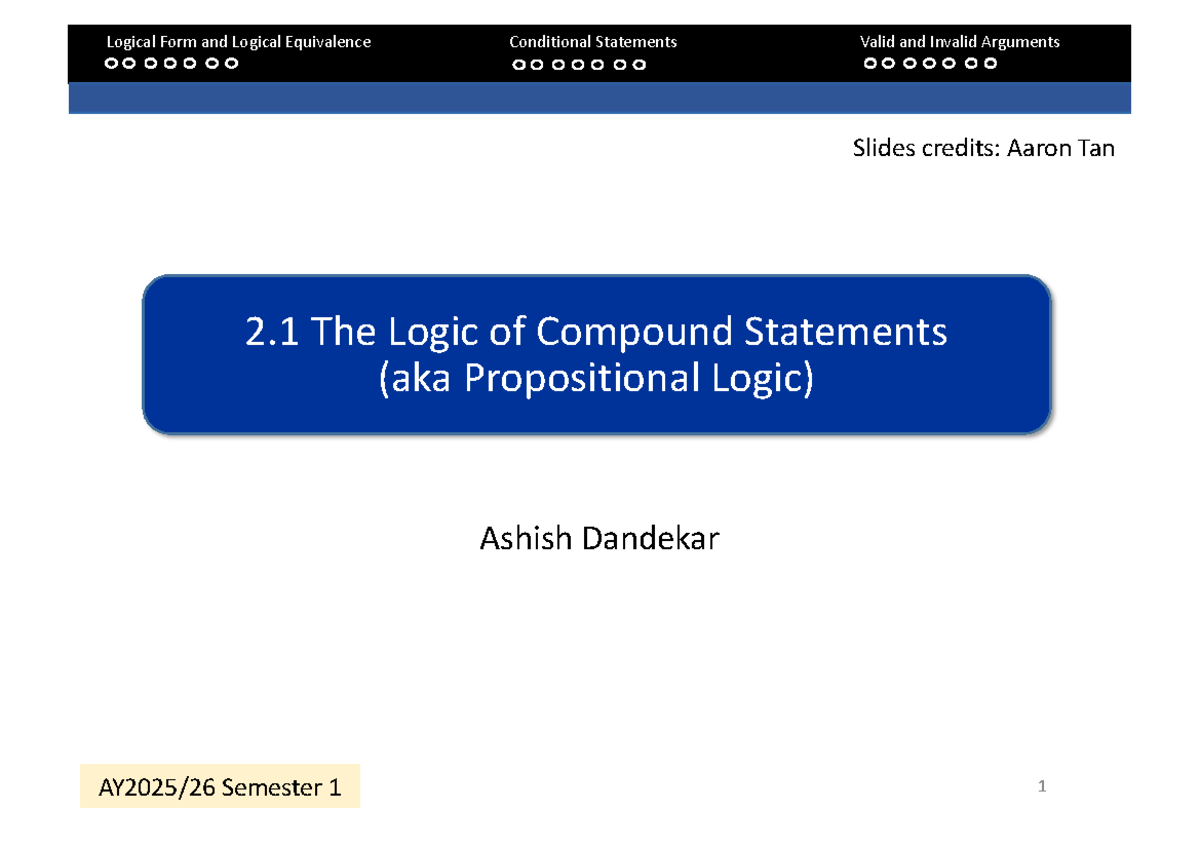 Logical Form and Logical Equivalence

Conditional Statements

Valid and Invalid Arguments

Slides credits: Aaron Tan

2.1 The Logic of Compound Statements
(aka Propositional Logic)

Ashish Dandekar

AY2025/26 Semester 1

1